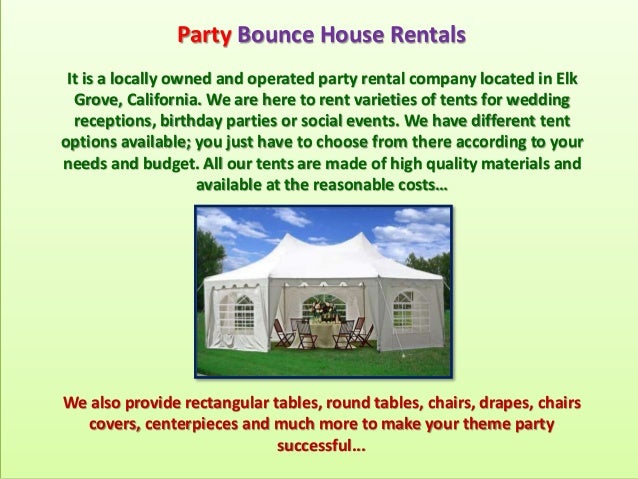 Party Bounce House Rentals

It is a locally owned and operated party rental company located in Elk Grove, California. We are here to rent varieties of tents for wedding receptions, birthday parties or social events. We have different tent options available; you just have to choose from there according to your needs and budget. All our tents are made of high quality materials and available at the reasonable costs…

We also provide rectangular tables, round tables, chairs, drapes, chairs covers, centerpieces and much more to make your theme party successful…